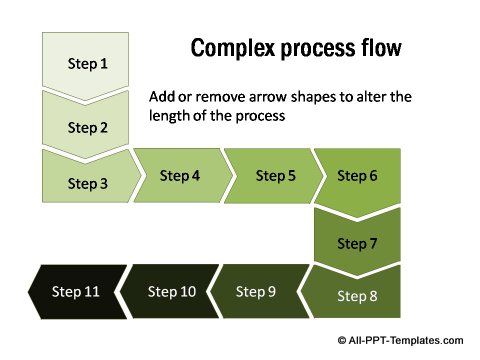 Complex process flow

Add or remove arrow shapes to alter the length of the process

Step 1

Step 2

Step 3

Step 4

Step 5

Step 6

Step 7

Step 8

Step 9

Step 10

Step 11

© All-PPT-Templates.com